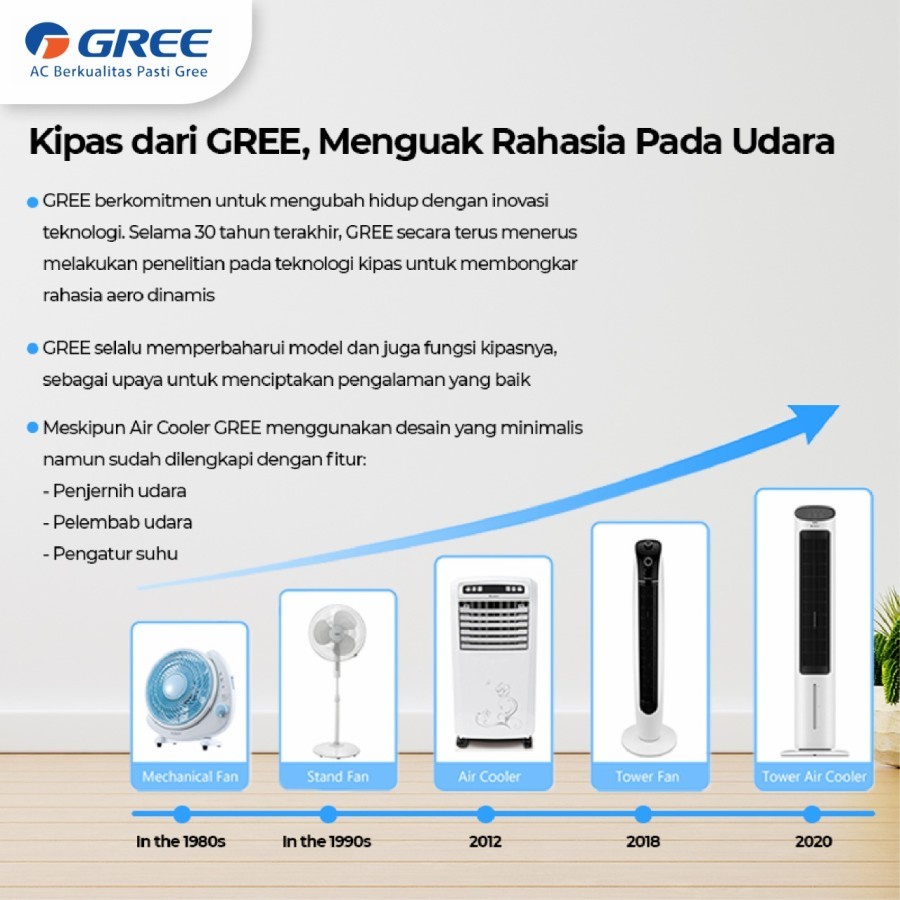 GREE
AC Berkualitas Pasti Gree

Kipas dari GREE, Menguak Rahasia Pada Udara

GREE berkomitmen untuk mengubah hidup dengan inovasi teknologi. Selama 30 tahun terakhir, GREE secara terus menerus melakukan penelitian pada teknologi kipas untuk membongkar rahasia aero dinamis

GREE selalu memperbaharui model dan juga fungsi kipasnya, sebagai upaya untuk menciptakan pengalaman yang baik

Meskipun Air Cooler GREE menggunakan desain yang minimalis namun sudah dilengkapi dengan fitur:
- Penjernih udara
- Pelembab udara
- Pengatur suhu

Mechanical Fan
Stand Fan
Air Cooler
Tower Fan
Tower Air Cooler

In the 1980s
In the 1990s
2012
2018
2020